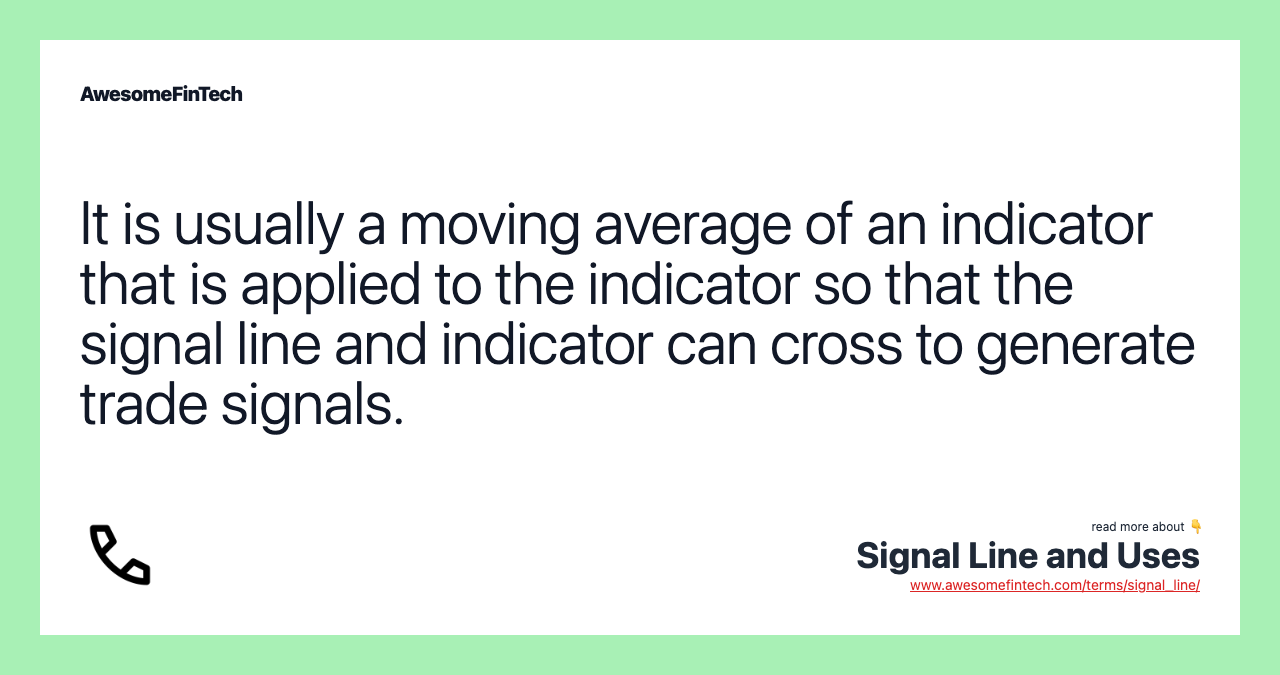 AwesomeFinTech

It is usually a moving average of an indicator that is applied to the indicator so that the signal line and indicator can cross to generate trade signals.

read more about 👇

Signal Line and Uses

www.awesomefintech.com/terms/signal_line/